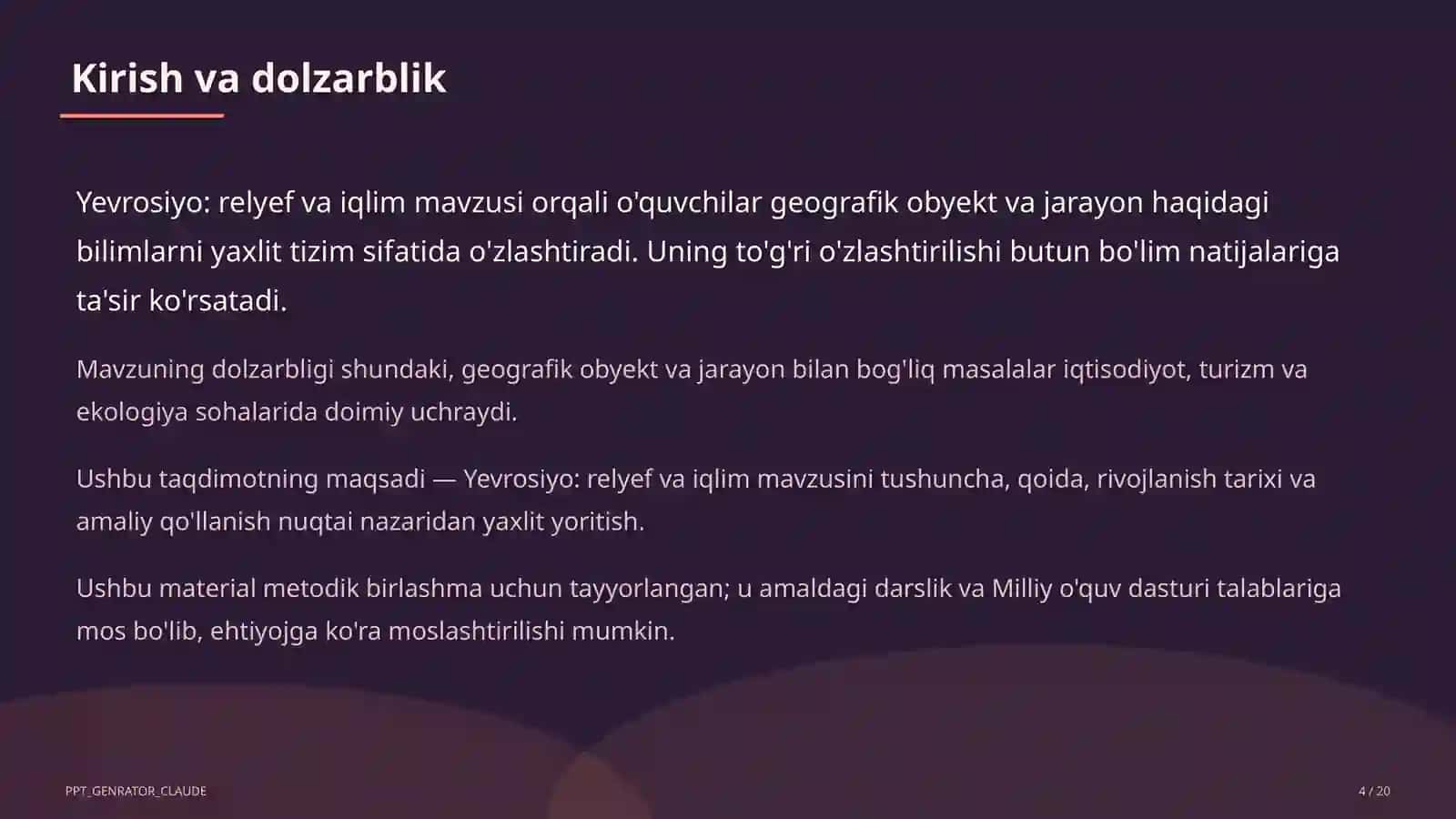 Kirish va dolzarblik

Yevrosiyo: relyef va iqlim mavzusi orqali o'quvchilar geografik obyekt va jarayon haqidagi bilimlarni yaxlit tizim sifatida o'zlashtiradi. Uning to'g'ri o'zlashtirilishi butun bo'lim natijalariga ta'sir ko'rsatadi.

Mavzuning dolzarbligi shundaki, geografik obyekt va jarayon bilan bog'liq masalalar iqtisodiyot, turizm va ekologiya sohalarida doimiy uchraydi.

Ushbu taqdimotning maqsadi — Yevrosiyo: relyef va iqlim mavzusini tushuncha, qoida, rivojlanish tarixi va amaliy qo'llanish nuqtai nazaridan yaxlit yoritish.

Ushbu material metodik birlashma uchun tayyorlangan; u amaldagi darslik va Milliy o'quv dasturi talablariga mos bo'lib, ehtiyojga ko'ra moslashtirilishi mumkin.

PPT_GENRATOR_CLAUDE

4 / 20